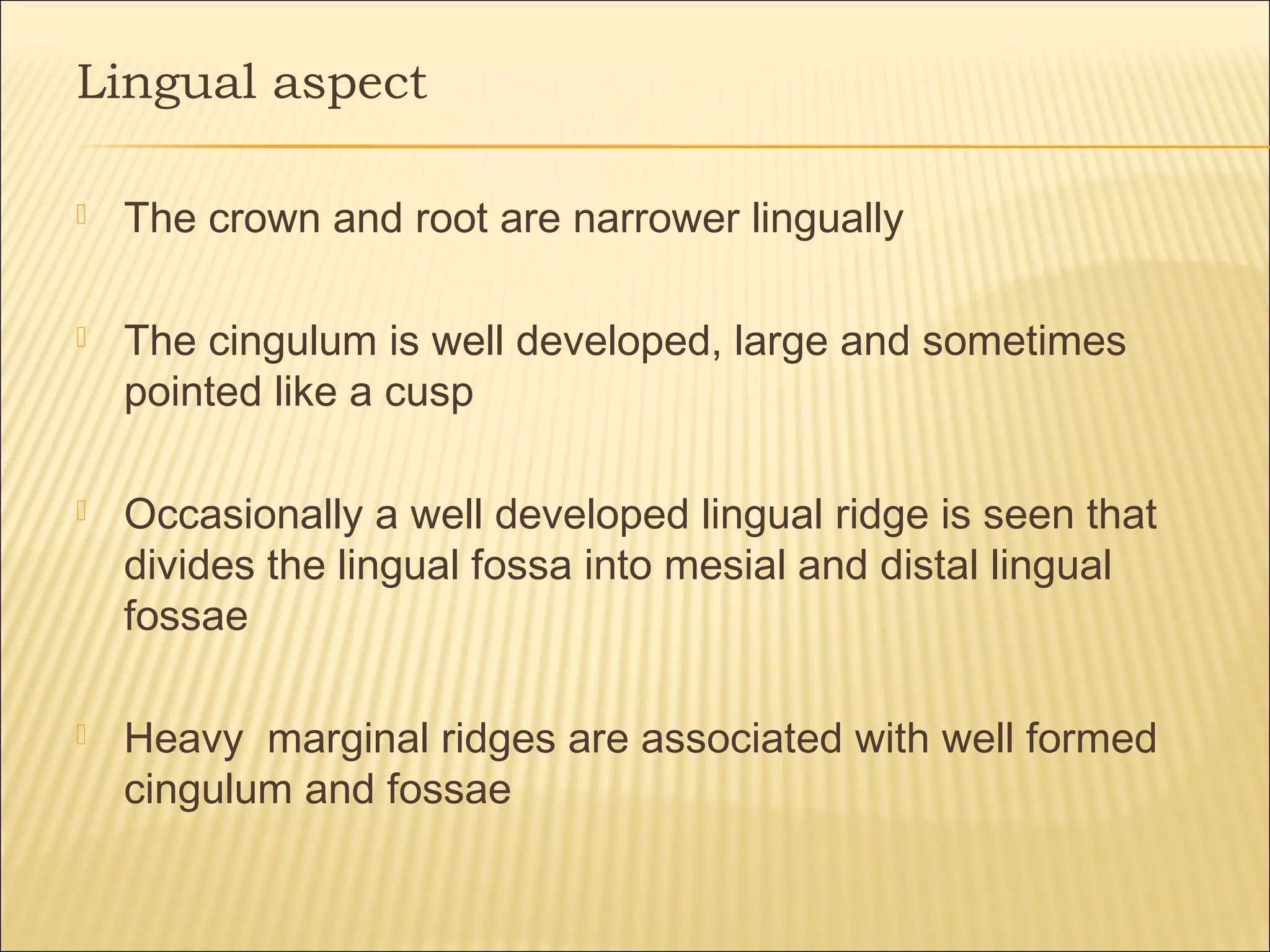 Lingual aspect

The crown and root are narrower lingually

The cingulum is well developed, large and sometimes pointed like a cusp

Occasionally a well developed lingual ridge is seen that divides the lingual fossa into mesial and distal lingual fossae

Heavy marginal ridges are associated with well formed cingulum and fossae